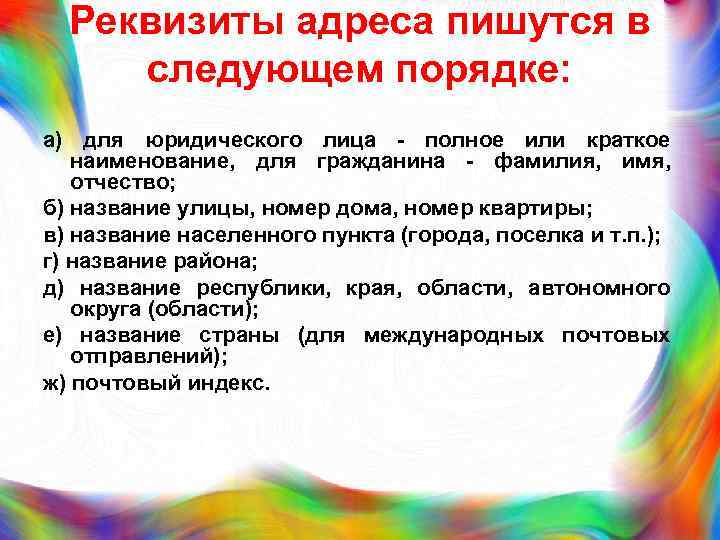 Реквизиты адреса пишутся в следующем порядке:

а) для юридического лица - полное или краткое наименование, для гражданина - фамилия, имя, отчество;

б) название улицы, номер дома, номер квартиры;

в) название населенного пункта (города, поселка и т.п.);

г) название района;

д) название республики, края, области, автономного округа (области);

е) название страны (для международных почтовых отправлений);

ж) почтовый индекс.